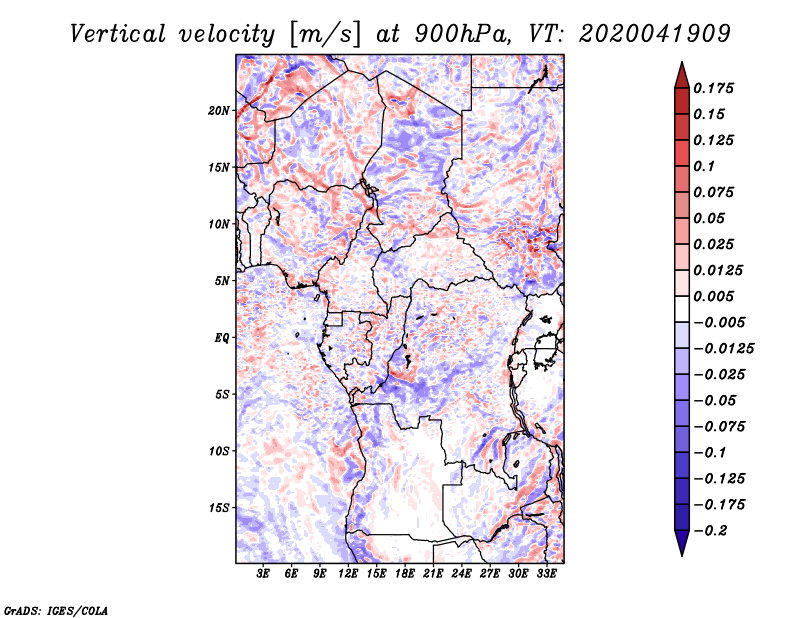 Vertical velocity [m/s] at 900hPa, VT: 2020041909

20N
15N
10N
5N
EQ
5S
10S
15S

3E 6E 9E 12E 15E 18E 21E 24E 27E 30E 33E

0.175
0.15
0.125
0.1
0.075
0.05
0.025
0.0125
0.005
−0.005
−0.0125
−0.025
−0.05
−0.075
−0.1
−0.125
−0.175
−0.2

GrADS: IGES/COLA